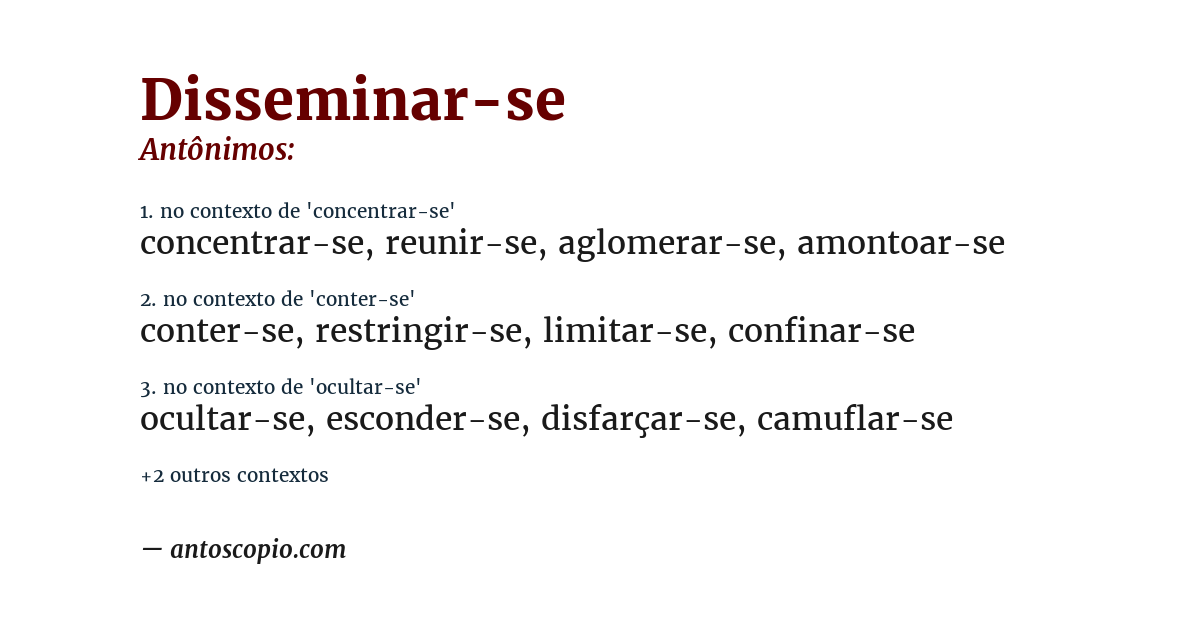 Disseminar-se
Antônimos:

1. no contexto de 'concentrar-se'
concentrar-se, reunir-se, aglomerar-se, amontoar-se

2. no contexto de 'conter-se'
conter-se, restringir-se, limitar-se, confinar-se

3. no contexto de 'ocultar-se'
ocultar-se, esconder-se, disfarçar-se, camuflar-se

+2 outros contextos

— antoscopio.com